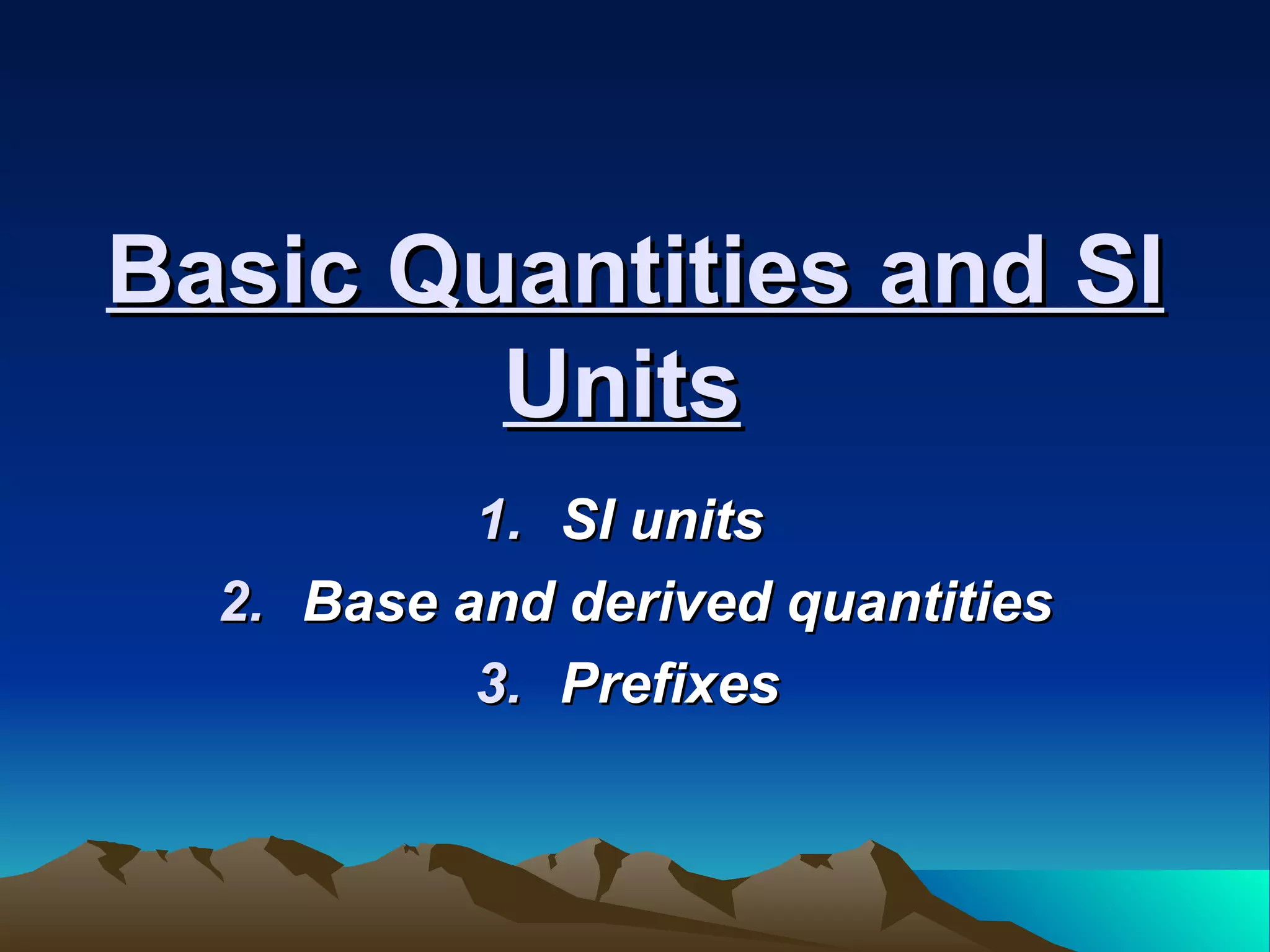 Basic Quantities and SI Units

1. SI units
2. Base and derived quantities
3. Prefixes